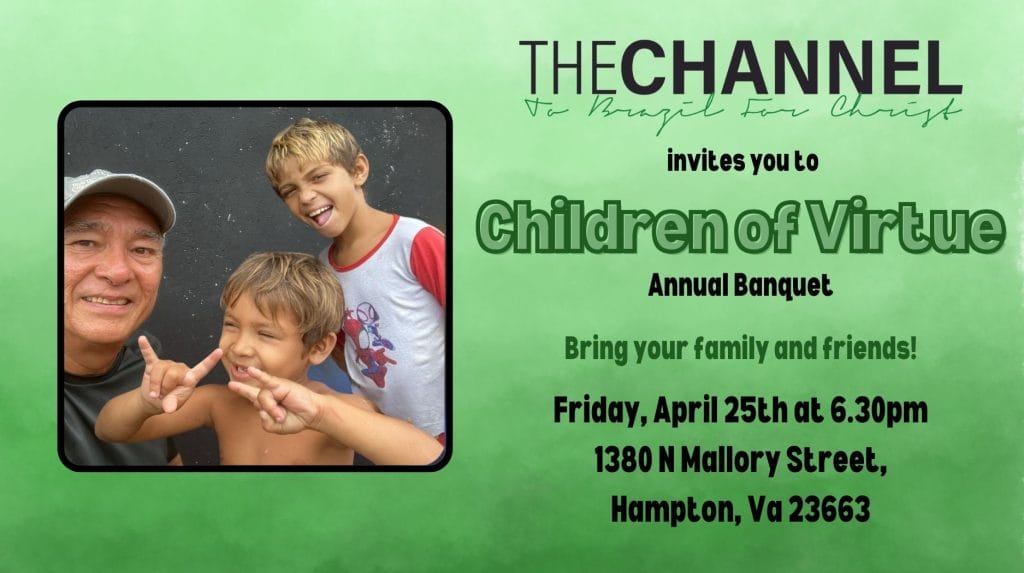 THECHANNEL
To Brazil For Christ

invites you to

Children of Virtue

Annual Banquet

Bring your family and friends!

Friday, April 25th at 6.30pm
1380 N Mallory Street,
Hampton, Va 23663